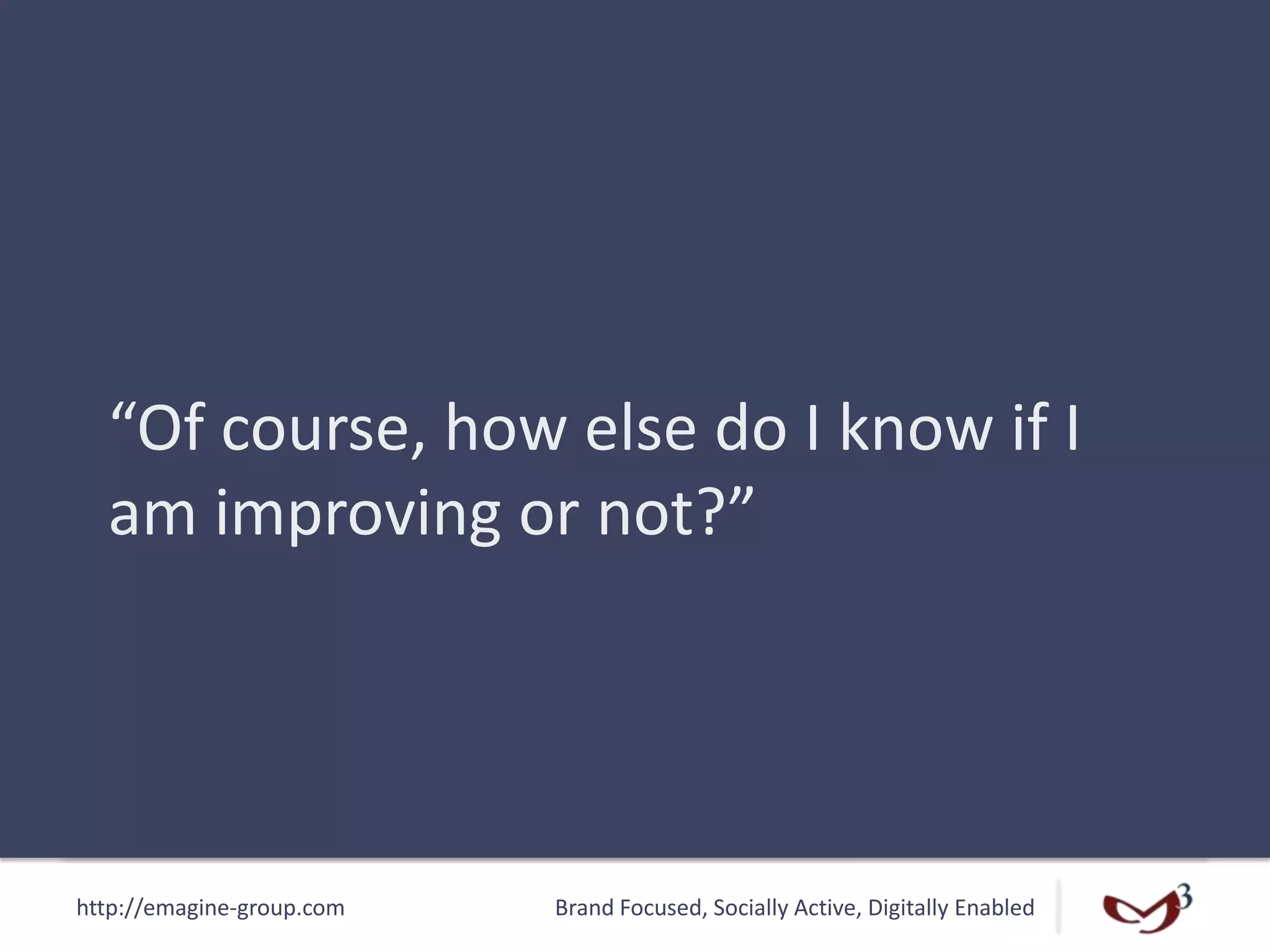 “Of course, how else do I know if I am improving or not?”

http://emagine-group.com

Brand Focused, Socially Active, Digitally Enabled

3